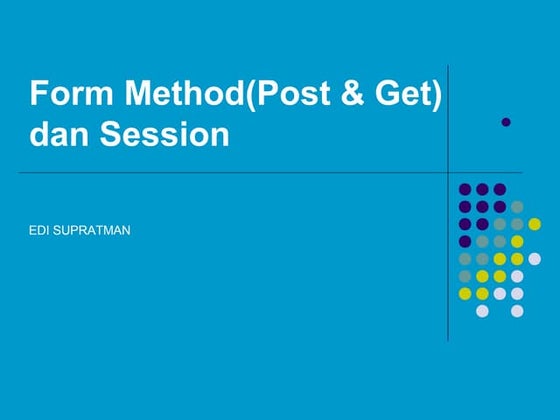 Form Method(Post & Get) dan Session

EDI SUPRATMAN